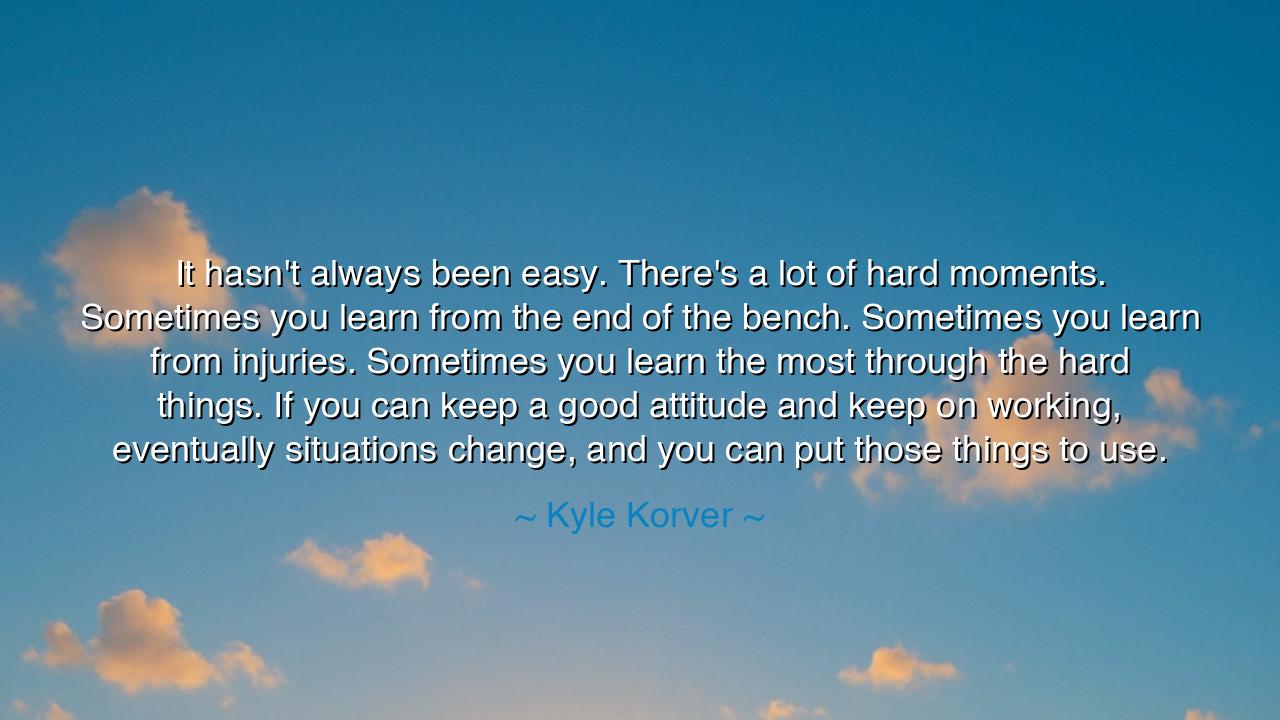 It hasn't always been easy. There's a lot of hard moments. Sometimes you learn from the end of the bench. Sometimes you learn from injuries. Sometimes you learn the most through the hard things. If you can keep a good attitude and keep on working, eventually situations change, and you can put those things to use.

~ Kyle Korver ~